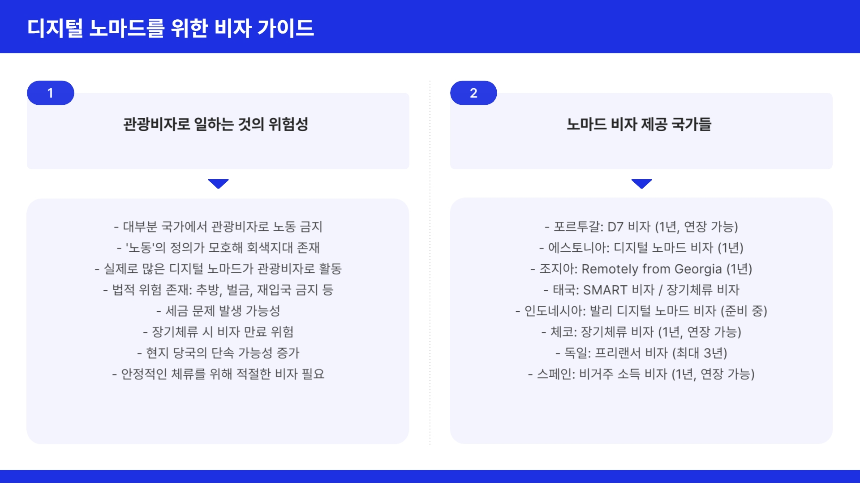 디지털 노마드를 위한 비자 가이드

1

관광비자로 일하는 것의 위험성

- 대부분 국가에서 관광비자로 노동 금지
- '노동'의 정의가 모호해 회색지대 존재
- 실제로 많은 디지털 노마드가 관광비자로 활동
- 법적 위험 존재: 추방, 벌금, 재입국 금지 등
- 세금 문제 발생 가능성
- 장기체류 시 비자 만료 위험
- 현지 당국의 단속 가능성 증가
- 안정적인 체류를 위해 적절한 비자 필요

2

노마드 비자 제공 국가들

- 포르투갈: D7 비자 (1년, 연장 가능)
- 에스토니아: 디지털 노마드 비자 (1년)
- 조지아: Remotely from Georgia (1년)
- 태국: SMART 비자 / 장기체류 비자
- 인도네시아: 발리 디지털 노마드 비자 (준비 중)
- 체코: 장기체류 비자 (1년, 연장 가능)
- 독일: 프리랜서 비자 (최대 3년)
- 스페인: 비거주 소득 비자 (1년, 연장 가능)